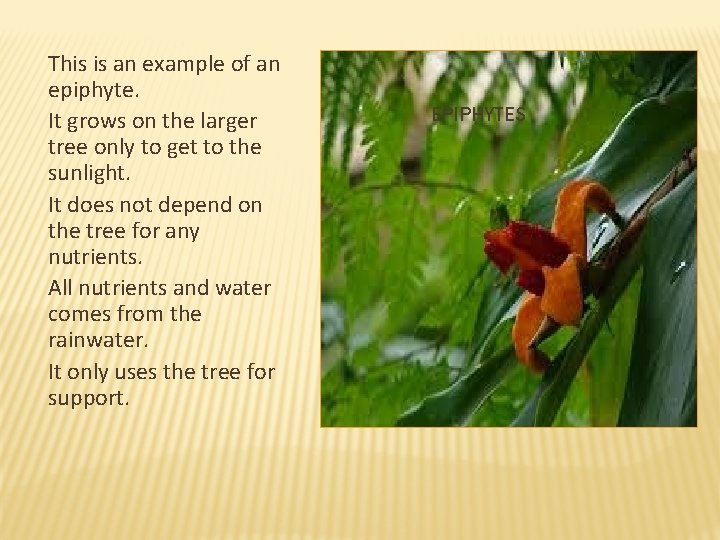 This is an example of an epiphyte.

It grows on the larger tree only to get to the sunlight.

It does not depend on the tree for any nutrients.

All nutrients and water comes from the rainwater.

It only uses the tree for support.

EPIPHYTES